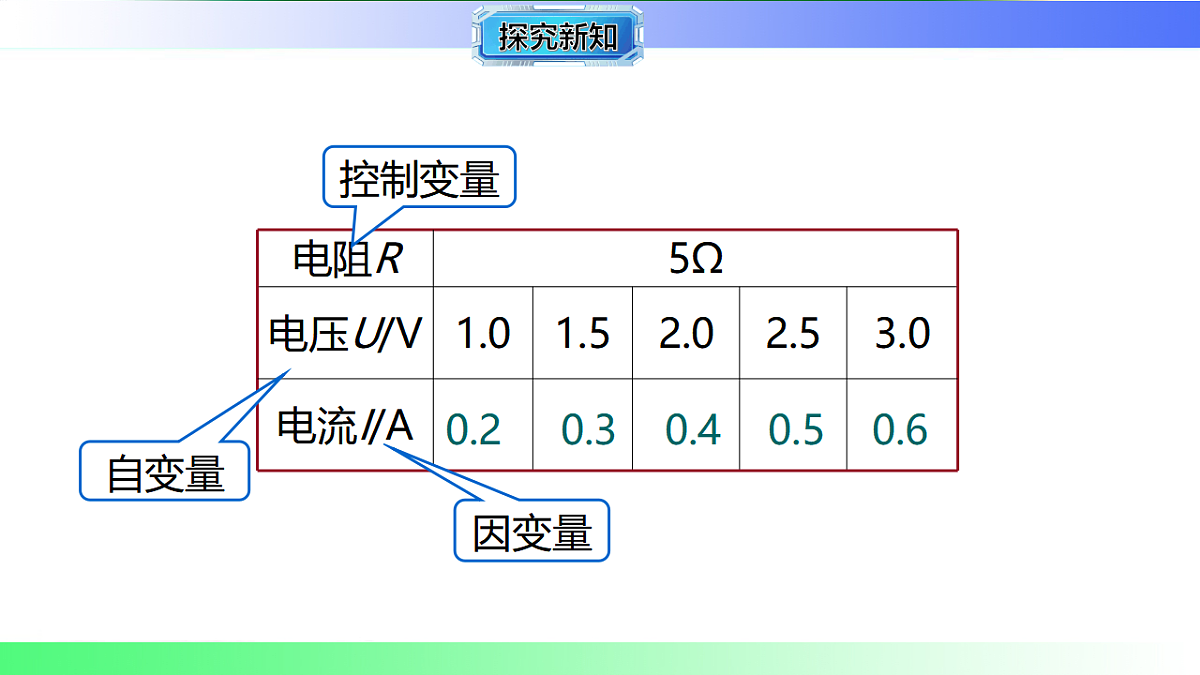 探究新知

控制变量

| 电阻$R$ | 5Ω | | | | |
|---|---|---|---|---|---|
| 电压$U$/V | 1.0 | 1.5 | 2.0 | 2.5 | 3.0 |
| 电流$I$/A | 0.2 | 0.3 | 0.4 | 0.5 | 0.6 |

自变量

因变量